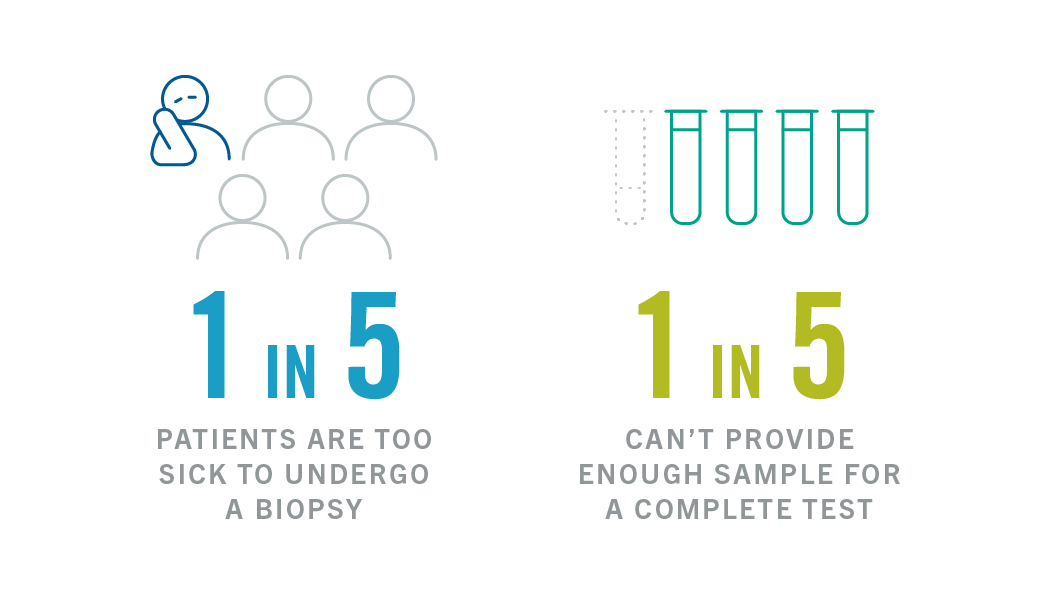 1 IN 5

PATIENTS ARE TOO SICK TO UNDERGO A BIOPSY

1 IN 5

CAN'T PROVIDE ENOUGH SAMPLE FOR A COMPLETE TEST